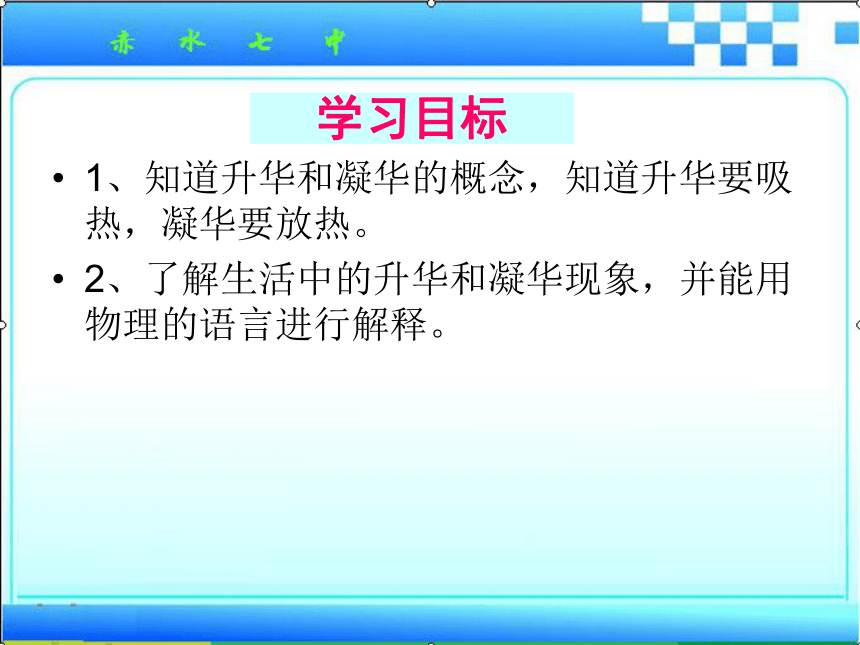 赤 水 七 中

学习目标

• 1、知道升华和凝华的概念，知道升华要吸热，凝华要放热。

• 2、了解生活中的升华和凝华现象，并能用物理的语言进行解释。